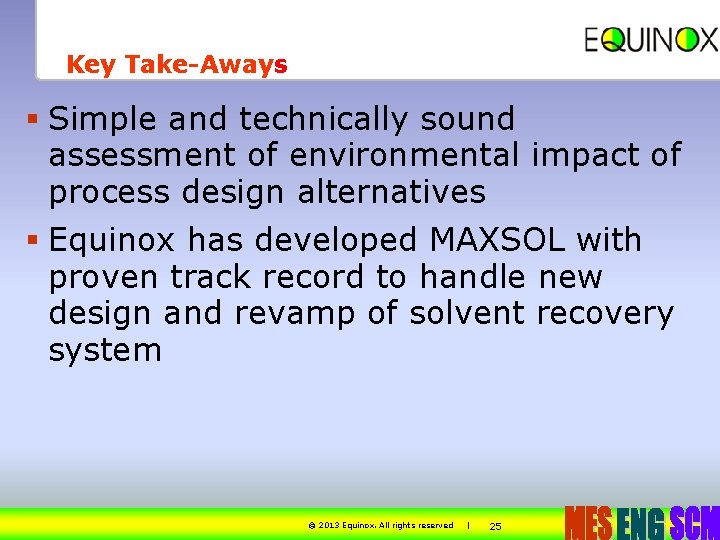 EQUINOX

Key Take-Aways

▪ Simple and technically sound assessment of environmental impact of process design alternatives

▪ Equinox has developed MAXSOL with proven track record to handle new design and revamp of solvent recovery system

© 2013 Equinox. All rights reserved | 25

MES ENG SCM